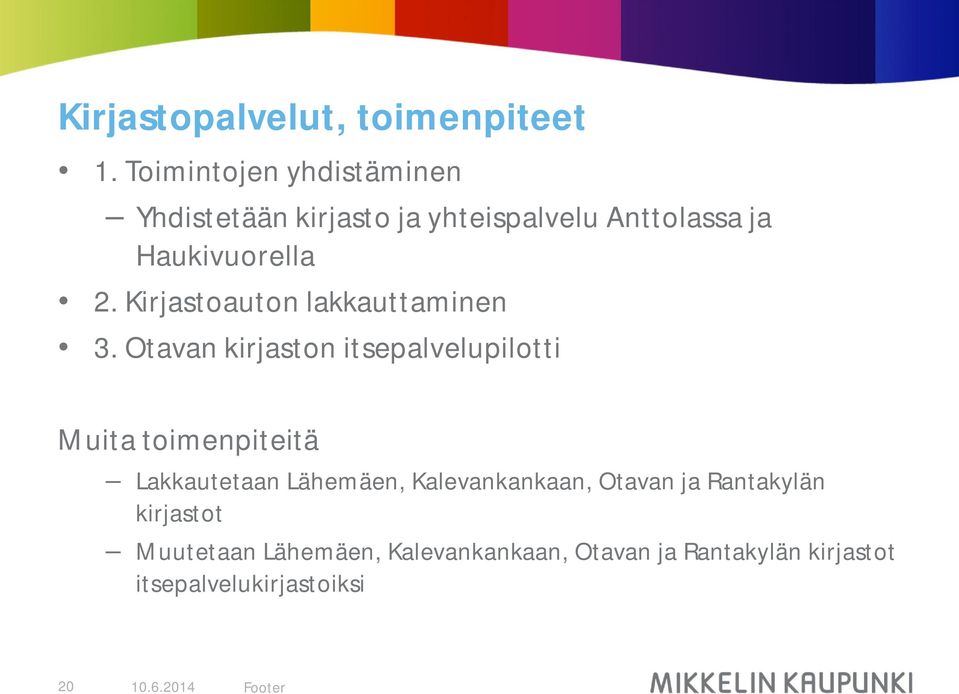 Kirjastopalvelut, toimenpiteet

• 1. Toimintojen yhdistäminen
– Yhdistetään kirjasto ja yhteispalvelu Anttolassa ja Haukivuorella
• 2. Kirjastoauton lakkauttaminen
• 3. Otavan kirjaston itsepalvelupilotti

Muita toimenpiteitä
– Lakkautetaan Lähemäen, Kalevankankaan, Otavan ja Rantakylän kirjastot
– Muutetaan Lähemäen, Kalevankankaan, Otavan ja Rantakylän kirjastot itsepalvelukirjastoiksi

20 10.6.2014 Footer

MIKKELIN KAUPUNKI